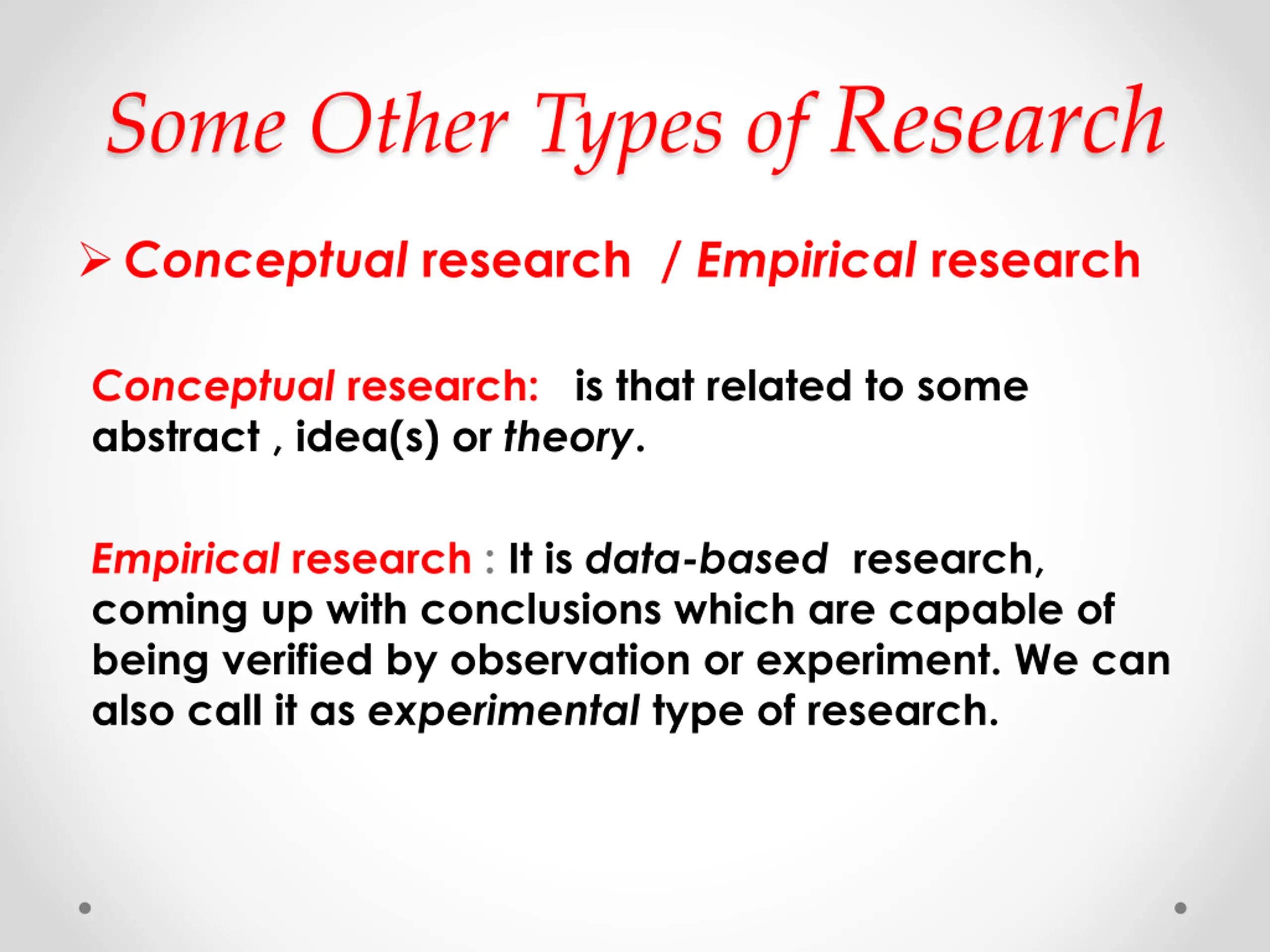 Some Other Types of Research

➢ Conceptual research / Empirical research

Conceptual research: is that related to some abstract , idea(s) or theory.

Empirical research : It is data-based research, coming up with conclusions which are capable of being verified by observation or experiment. We can also call it as experimental type of research.